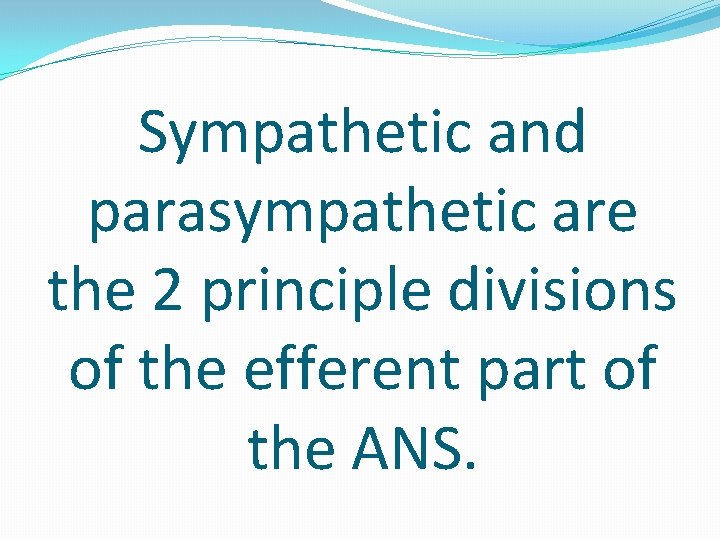 Sympathetic and parasympathetic are the 2 principle divisions of the efferent part of the ANS.